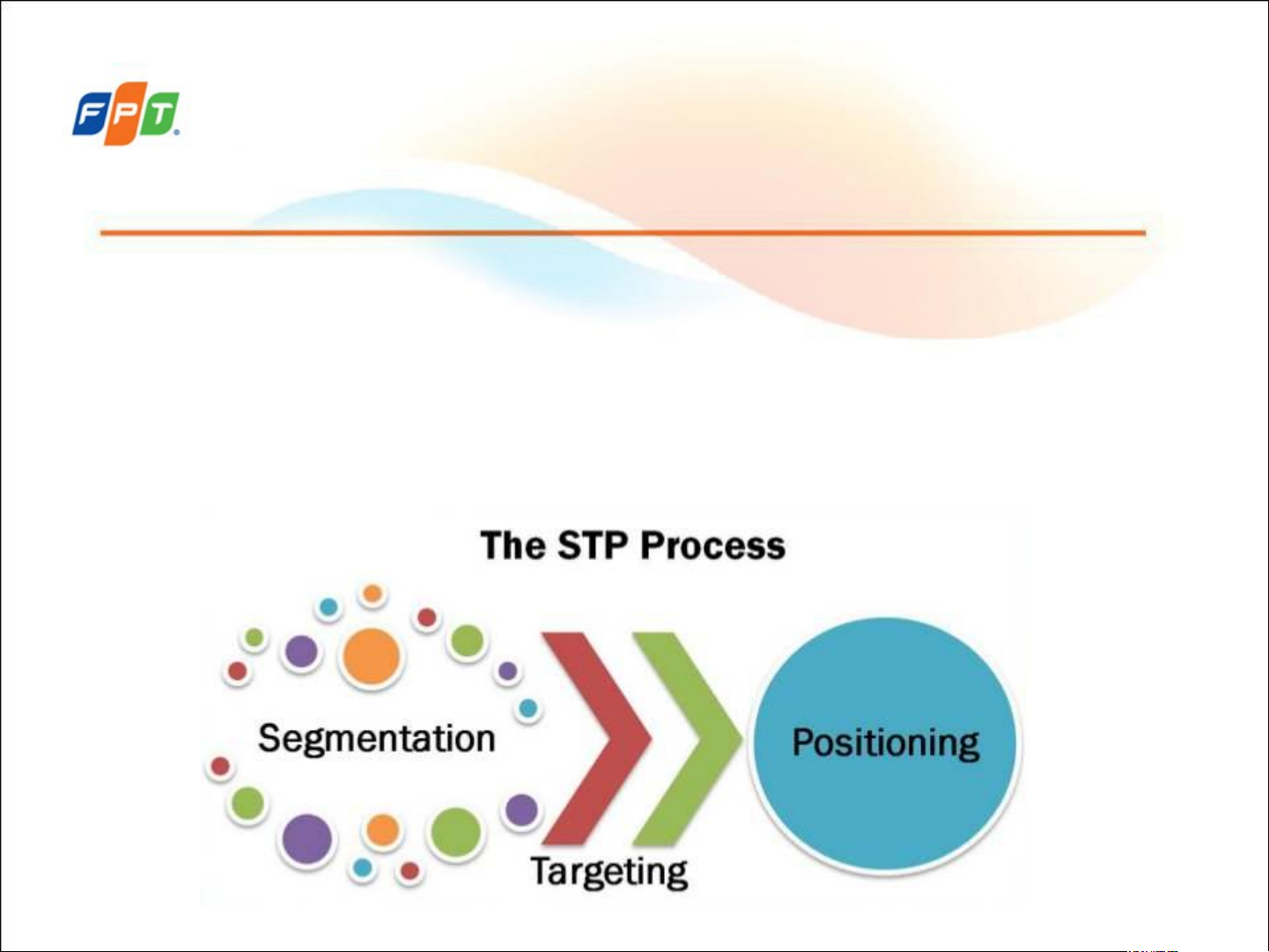 FPT

The STP Process

Segmentation

Targeting

Positioning